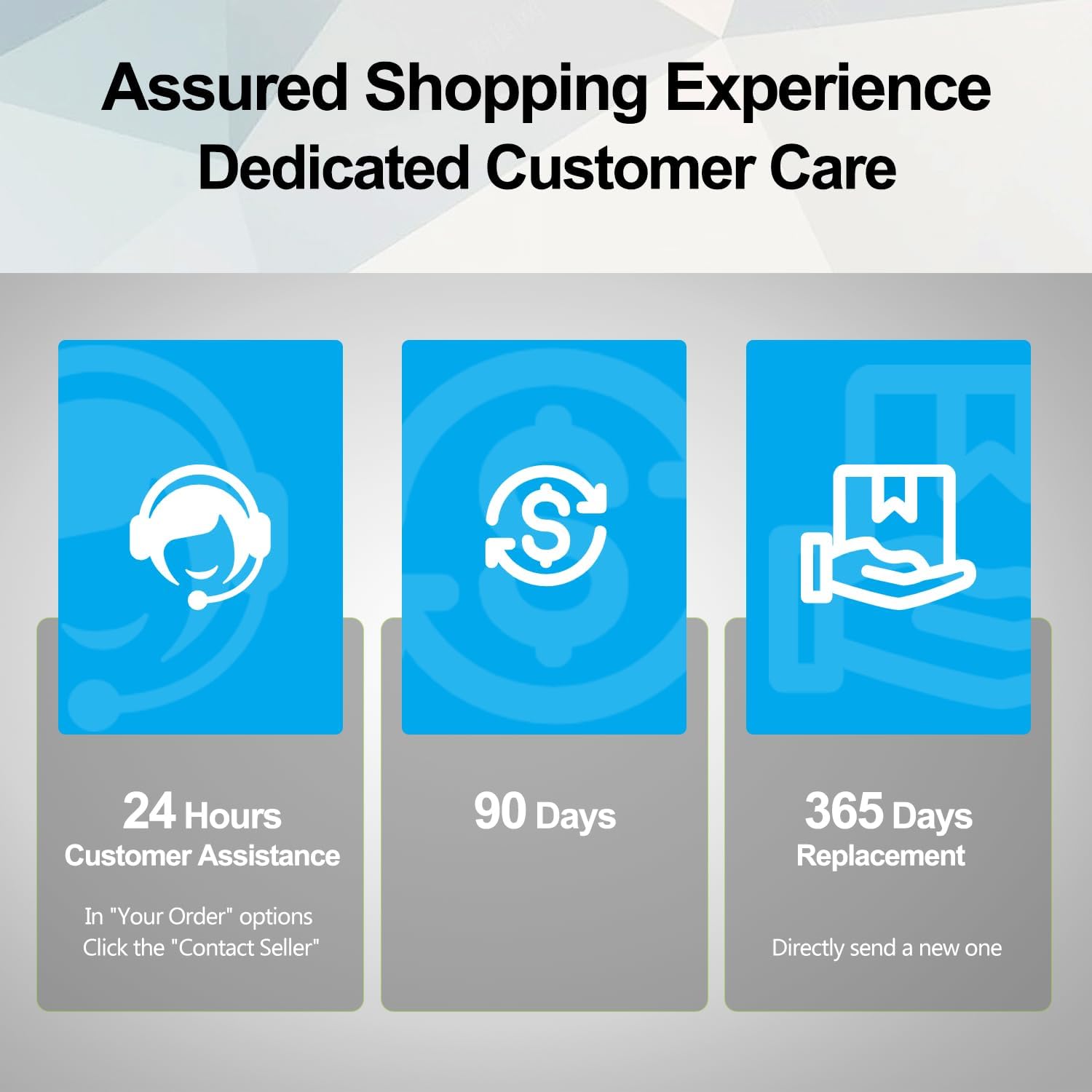 Assured Shopping Experience
Dedicated Customer Care

24 Hours
Customer Assistance

In "Your Order" options
Click the "Contact Seller"

90 Days

365 Days
Replacement

Directly send a new one